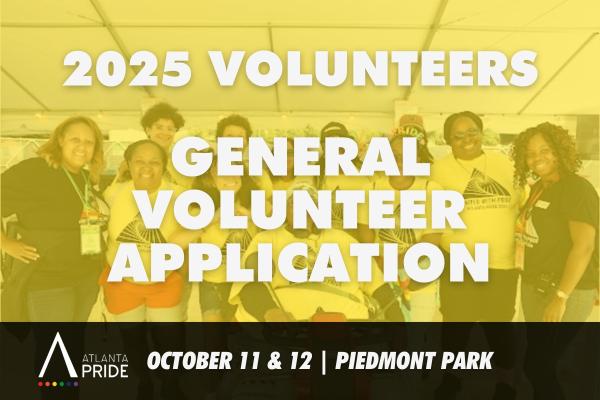 2025 VOLUNTEERS

GENERAL VOLUNTEER APPLICATION

ATLANTA PRIDE

OCTOBER 11 & 12 | PIEDMONT PARK